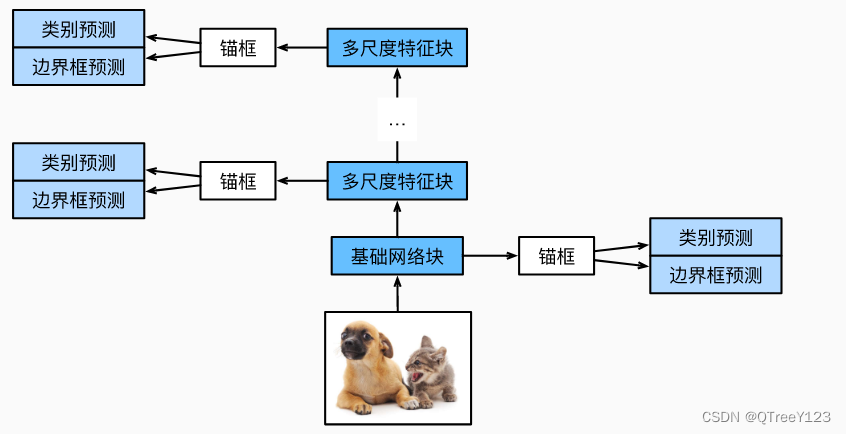 类别预测
边界框预测

锚框

多尺度特征块

…

类别预测
边界框预测

锚框

多尺度特征块

基础网络块

锚框

类别预测
边界框预测

CSDN @QTreeY123